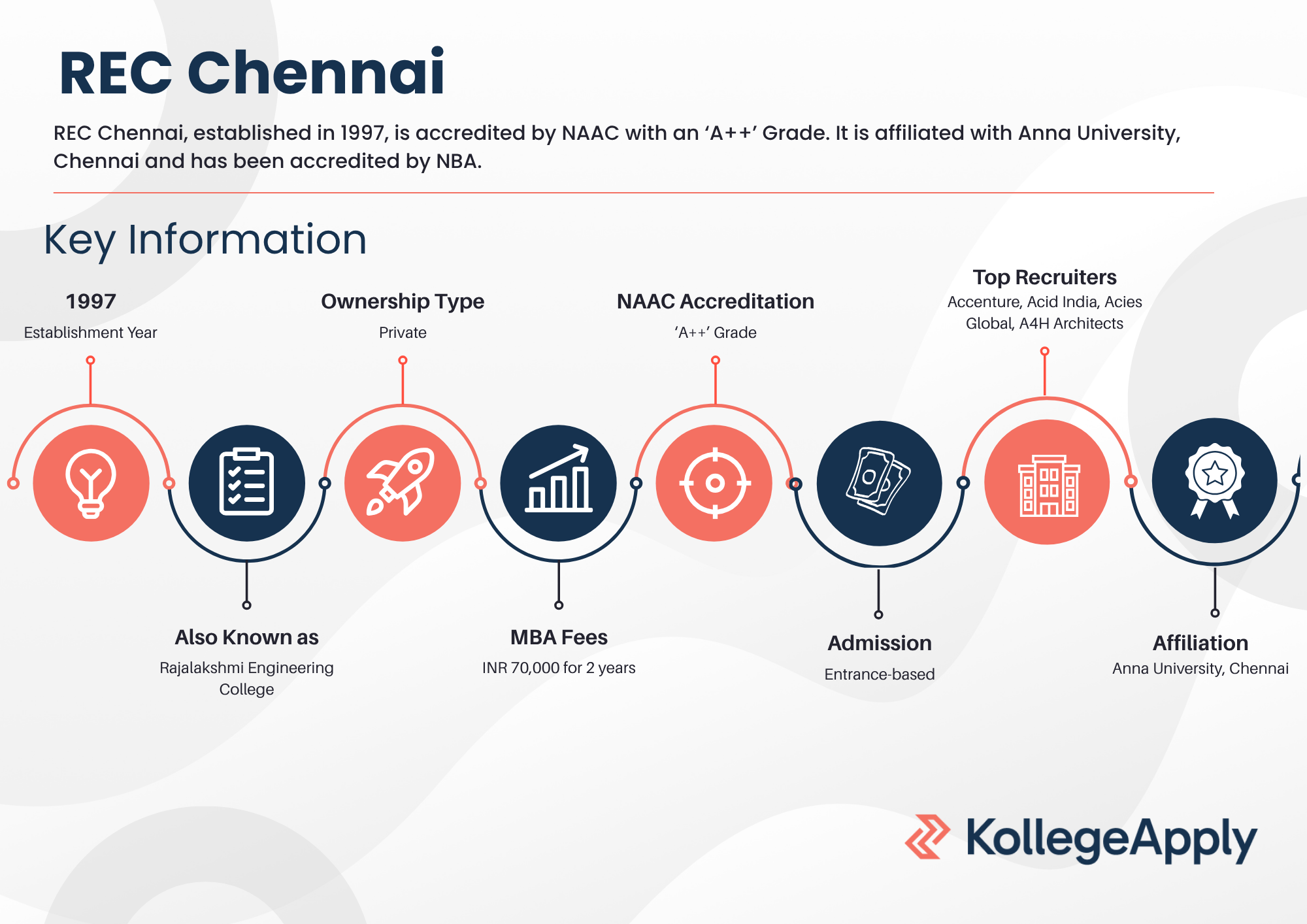 REC Chennai

REC Chennai, established in 1997, is accredited by NAAC with an ‘A++’ Grade. It is affiliated with Anna University, Chennai and has been accredited by NBA.

Key Information

1997
Establishment Year

Ownership Type
Private

NAAC Accreditation
‘A++’ Grade

Top Recruiters
Accenture, Acid India, Acies Global, A4H Architects

Also Known as
Rajalakshmi Engineering College

MBA Fees
INR 70,000 for 2 years

Admission
Entrance-based

Affiliation
Anna University, Chennai

KollegeApply